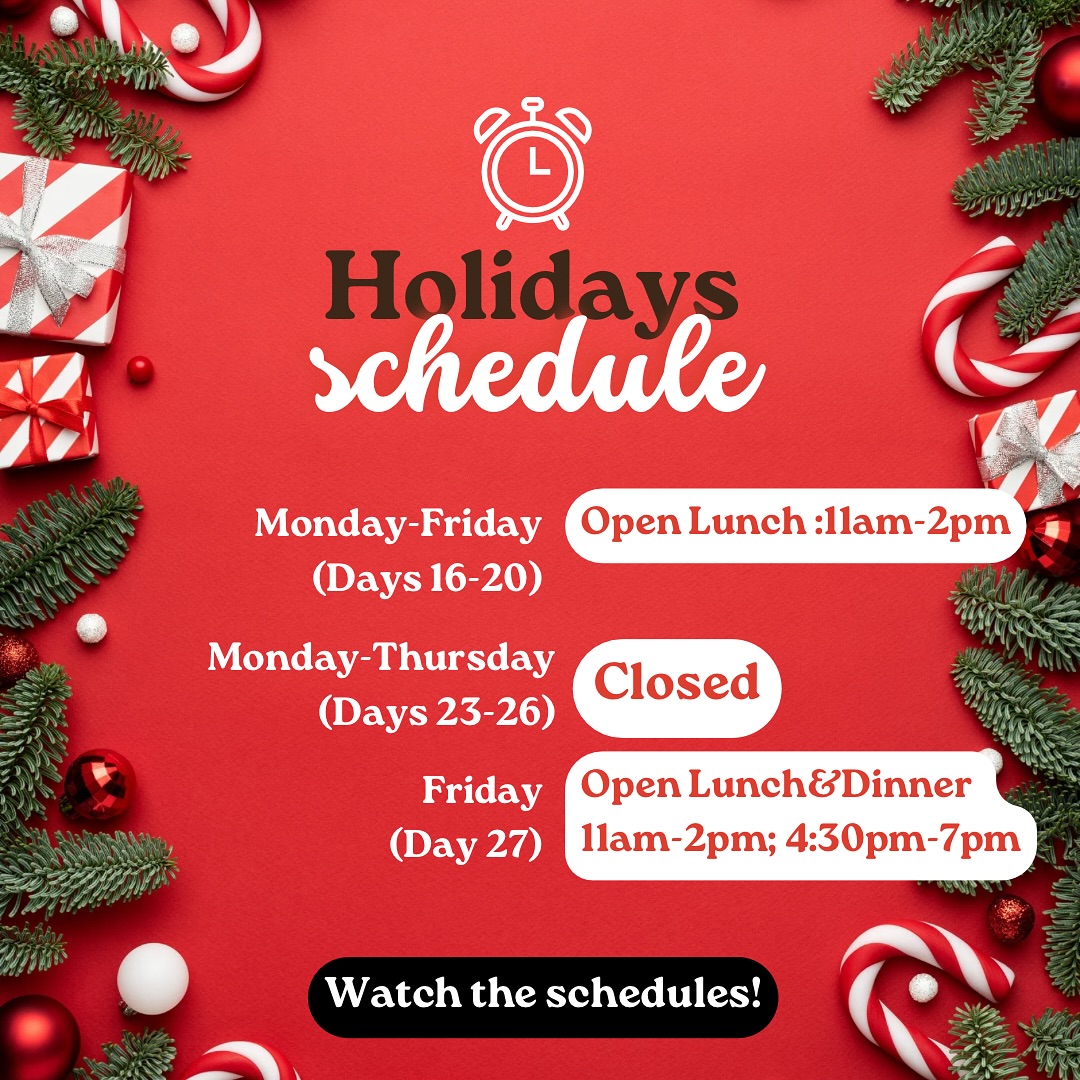 Holidays schedule

Monday-Friday (Days 16-20)
Open Lunch :11am-2pm

Monday-Thursday (Days 23-26)
Closed

Friday (Day 27)
Open Lunch&Dinner 11am-2pm; 4:30pm-7pm

Watch the schedules!